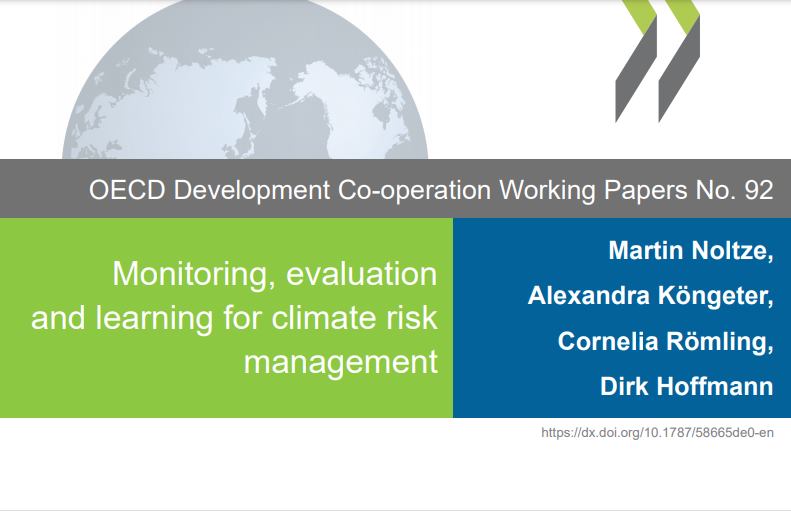 OECD Development Co-operation Working Papers No. 92

Monitoring, evaluation and learning for climate risk management

Martin Noltze,
Alexandra Köngeter,
Cornelia Römling,
Dirk Hoffmann

https://dx.doi.org/10.1787/58665de0-en